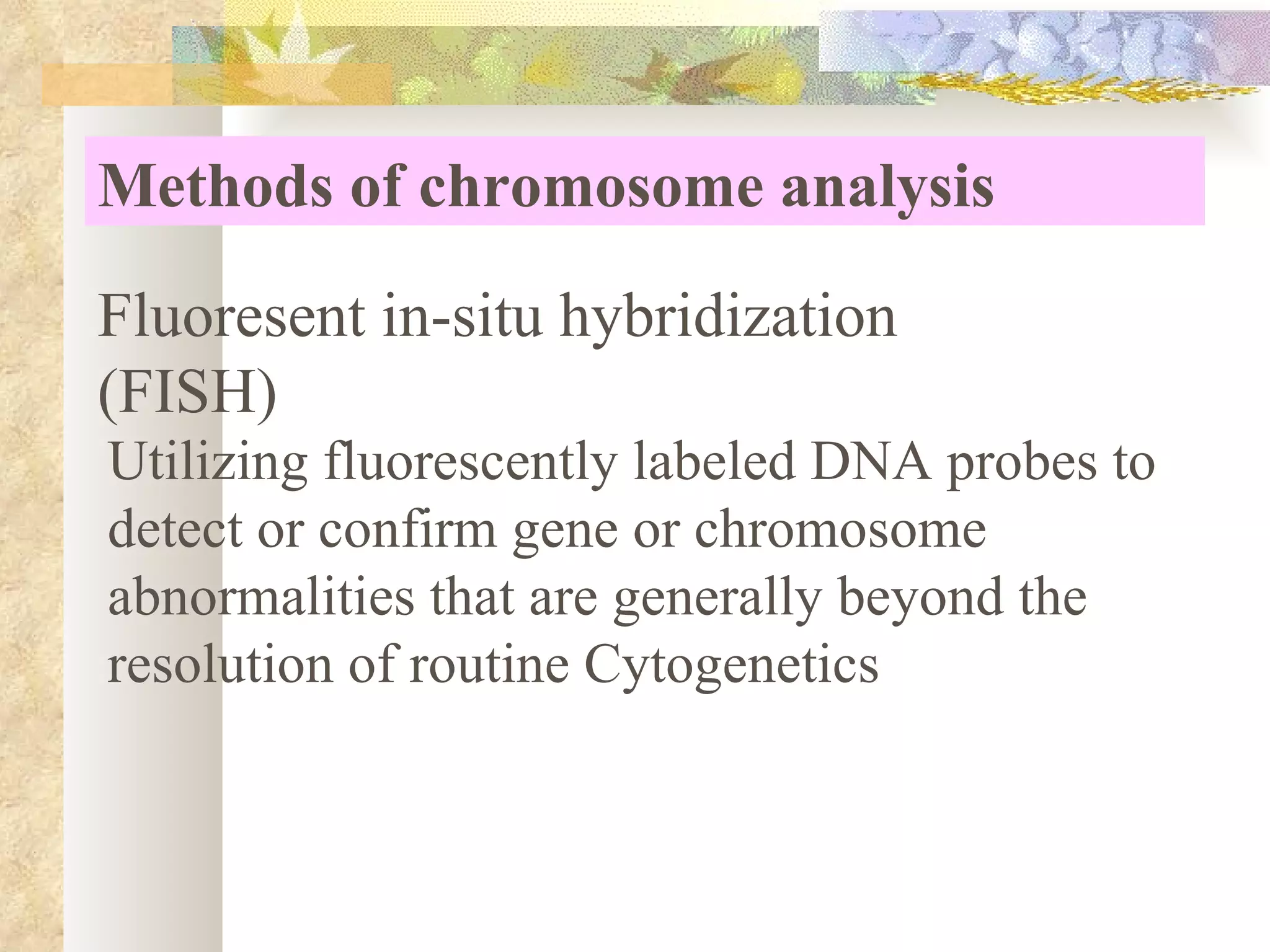 Methods of chromosome analysis

Fluoresent in-situ hybridization (FISH)

Utilizing fluorescently labeled DNA probes to detect or confirm gene or chromosome abnormalities that are generally beyond the resolution of routine Cytogenetics